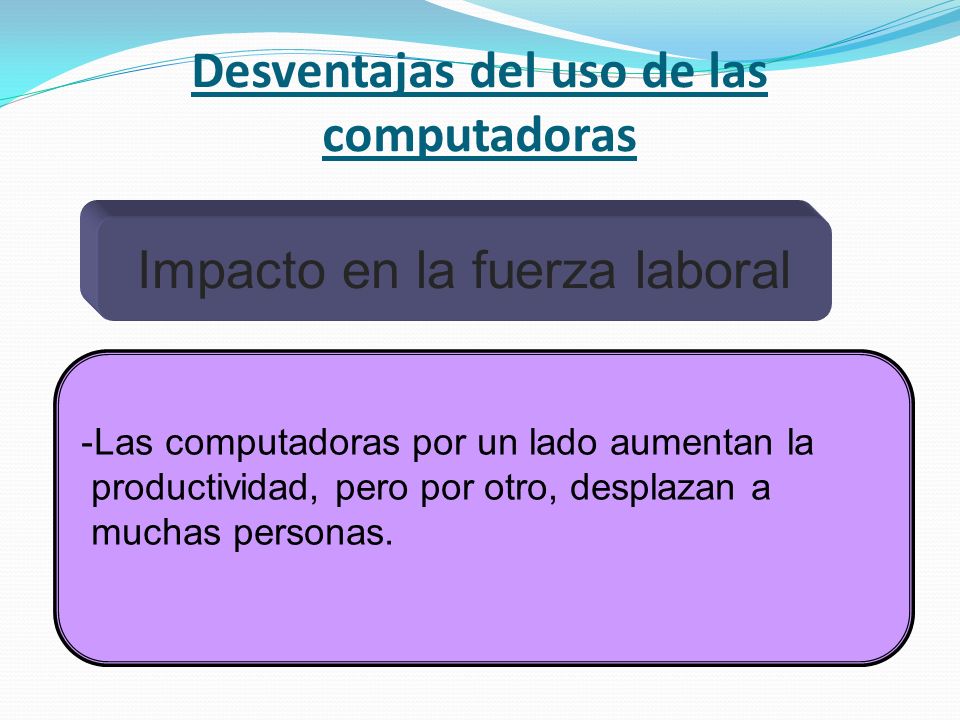 Desventajas del uso de las computadoras

Impacto en la fuerza laboral

-Las computadoras por un lado aumentan la productividad, pero por otro, desplazan a muchas personas.